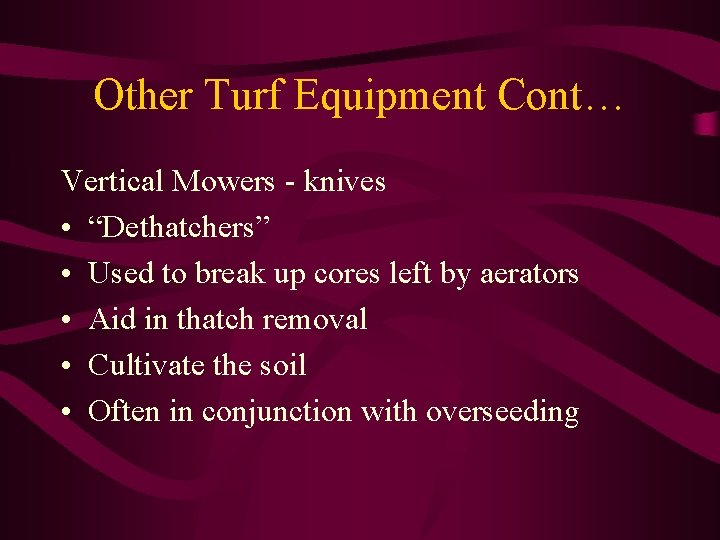 Other Turf Equipment Cont…

Vertical Mowers - knives
• “Dethatchers”
• Used to break up cores left by aerators
• Aid in thatch removal
• Cultivate the soil
• Often in conjunction with overseeding